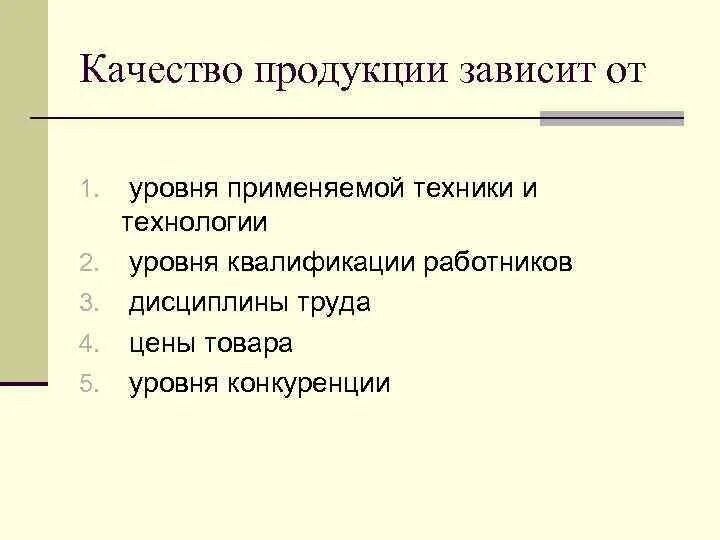 Качество продукции зависит от

1. уровня применяемой техники и технологии
2. уровня квалификации работников
3. дисциплины труда
4. цены товара
5. уровня конкуренции